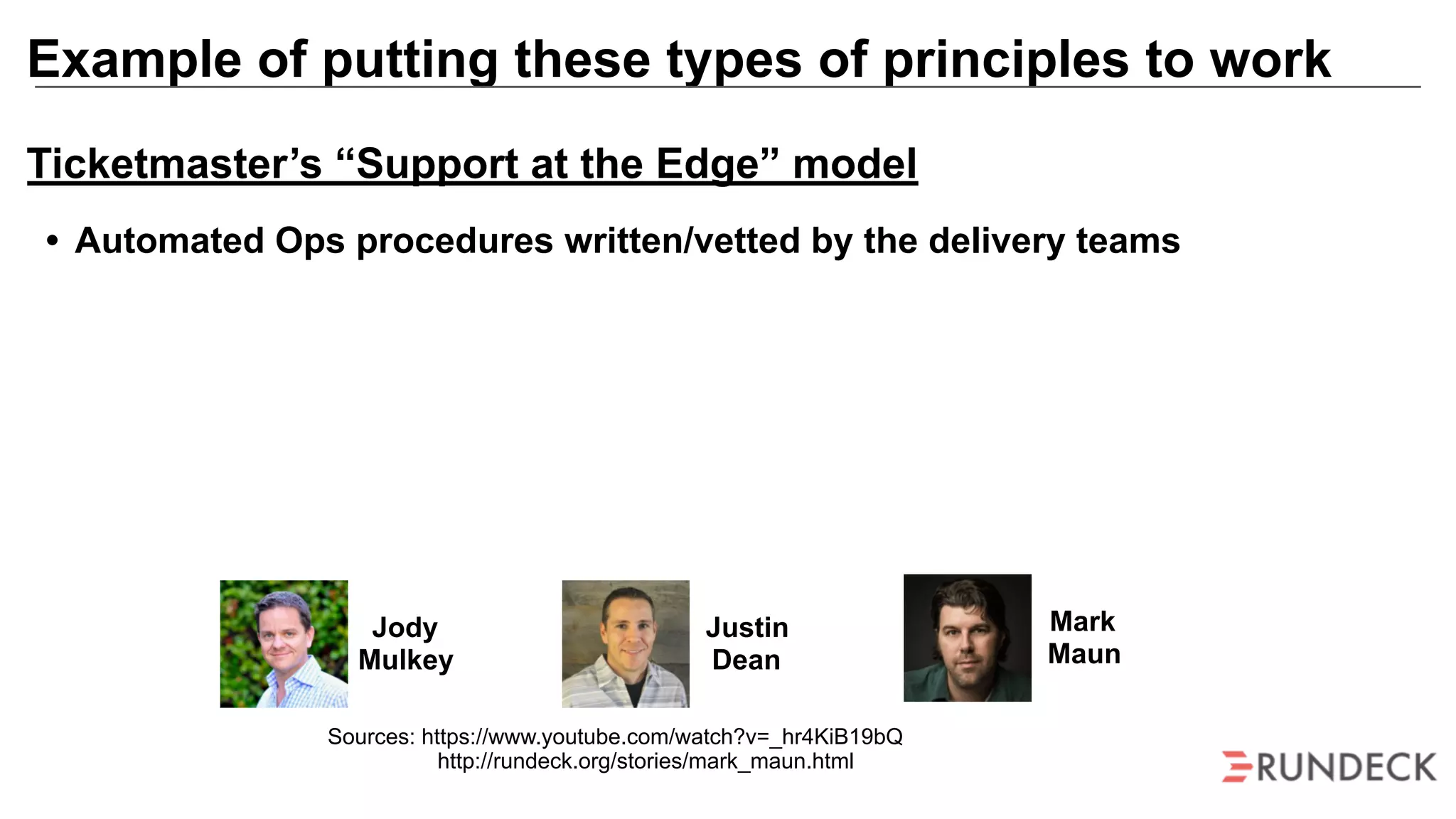 Example of putting these types of principles to work

Ticketmaster's "Support at the Edge" model

• Automated Ops procedures written/vetted by the delivery teams

Jody Mulkey

Justin Dean

Mark Maun

Sources: https://www.youtube.com/watch?v=_hr4KiB19bQ
http://rundeck.org/stories/mark_maun.html

RUNDECK